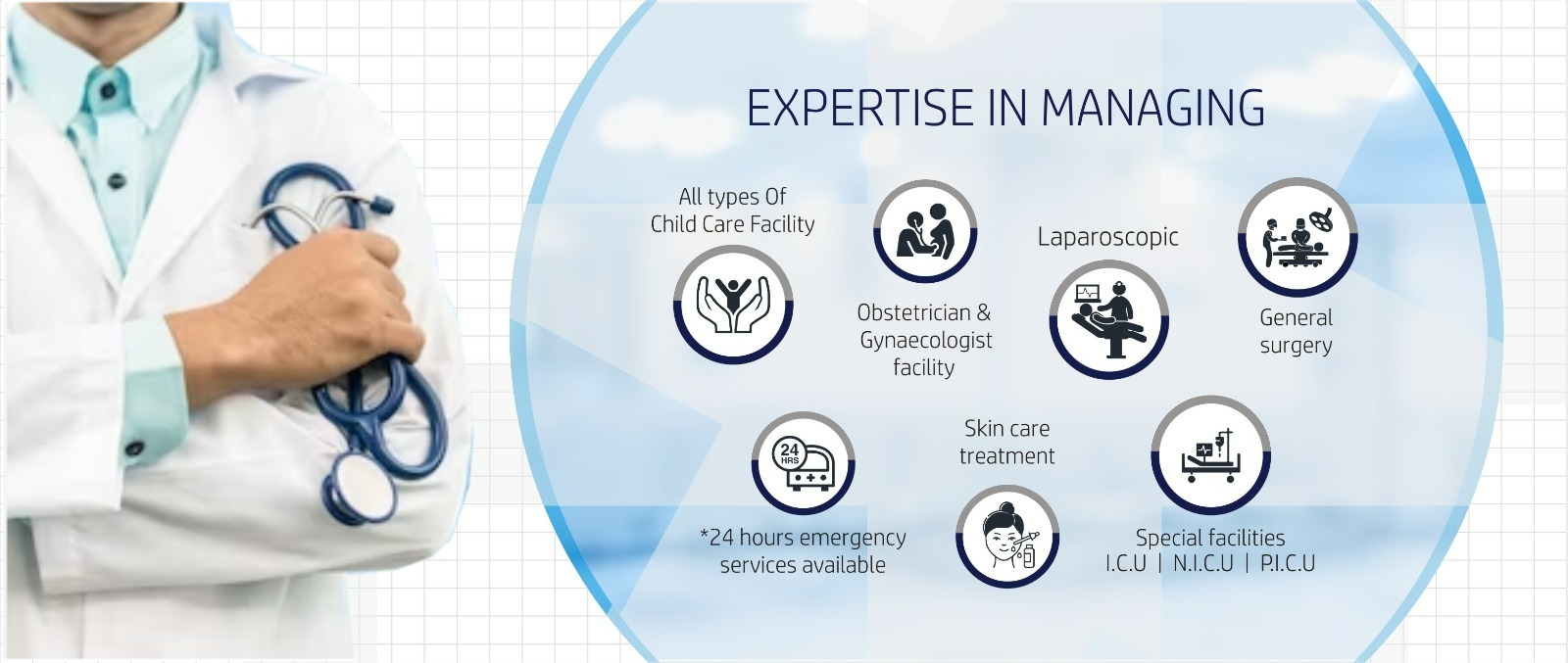 EXPERTISE IN MANAGING

All types Of Child Care Facility

Obstetrician & Gynaecologist facility

Laparoscopic

General surgery

24 HRS

*24 hours emergency services available

Skin care treatment

Special facilities I.C.U | N.I.C.U | P.I.C.U